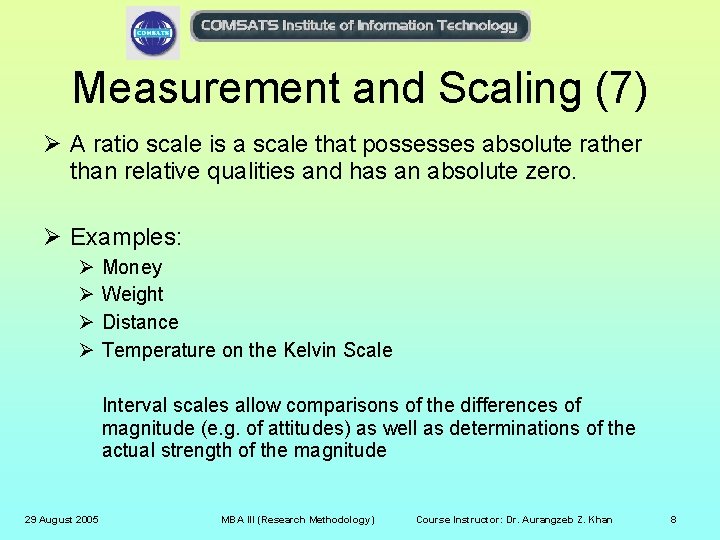 COMSATS

COMSATS Institute of Information Technology

Measurement and Scaling (7)

➢ A ratio scale is a scale that possesses absolute rather than relative qualities and has an absolute zero.

➢ Examples:
➢ Money
➢ Weight
➢ Distance
➢ Temperature on the Kelvin Scale

Interval scales allow comparisons of the differences of magnitude (e.g. of attitudes) as well as determinations of the actual strength of the magnitude

29 August 2005 MBA III (Research Methodology) Course Instructor: Dr. Aurangzeb Z. Khan 8